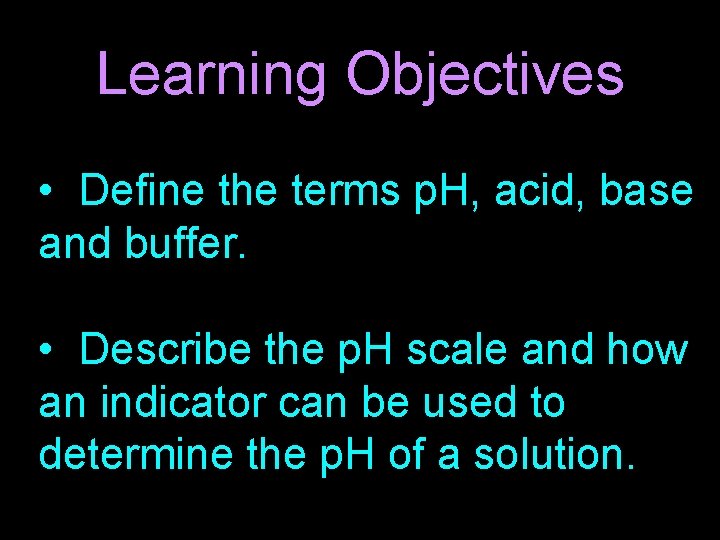 Learning Objectives

• Define the terms pH, acid, base and buffer.

• Describe the pH scale and how an indicator can be used to determine the pH of a solution.